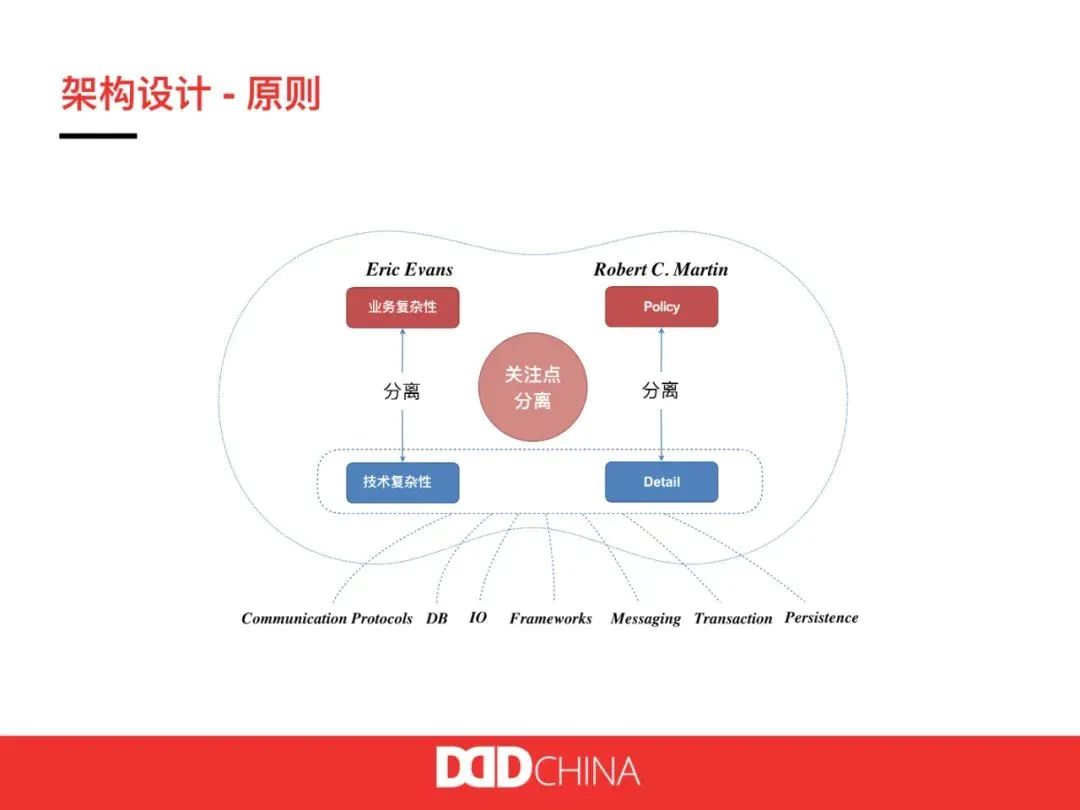 架构设计 - 原则

Eric Evans

Robert C. Martin

业务复杂性

Policy

分离

关注点分离

分离

技术复杂性

Detail

Communication Protocols DB IO Frameworks Messaging Transaction Persistence

DDD CHINA